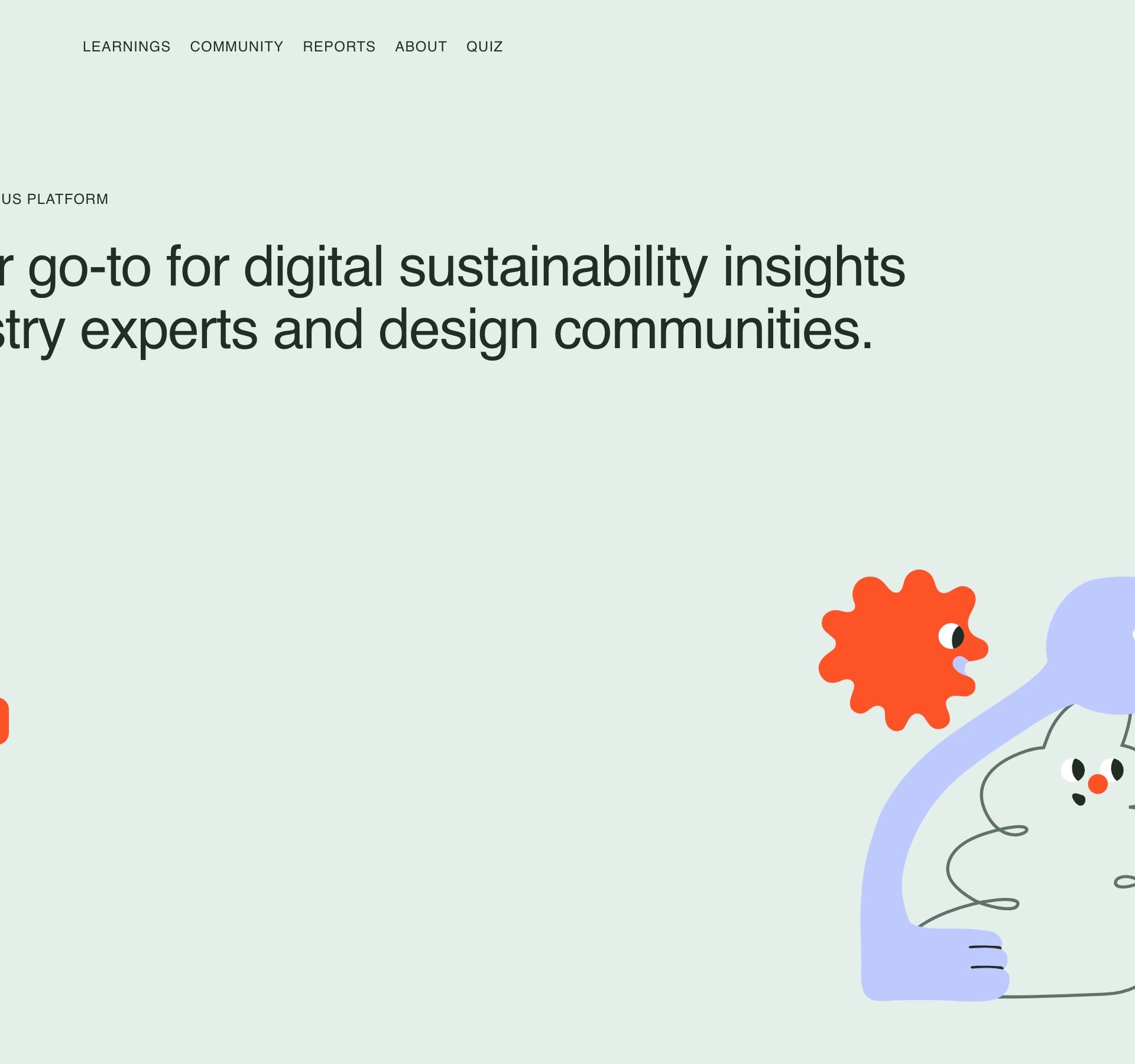 LEARNINGS COMMUNITY REPORTS ABOUT QUIZ

US PLATFORM

r go-to for digital sustainability insights stry experts and design communities.